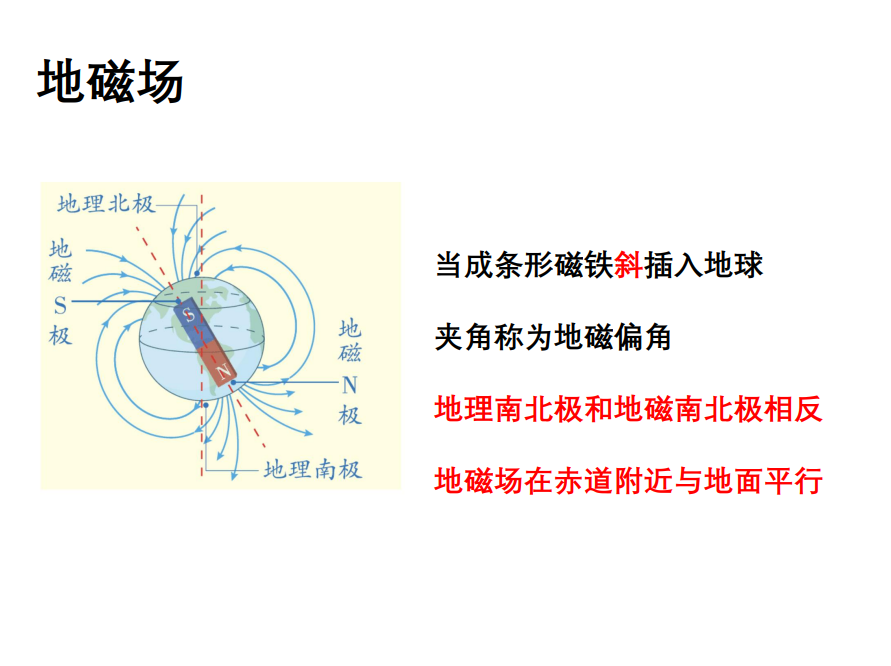 地磁场

地理北极

地磁S极

S

N

地磁N极

地理南极

当成条形磁铁斜插入地球

夹角称为地磁偏角

地理南北极和地磁南北极相反

地磁场在赤道附近与地面平行